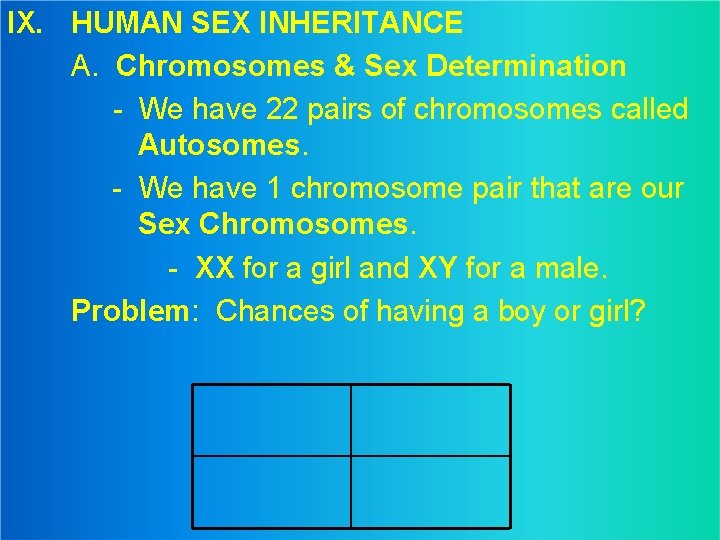 IX. HUMAN SEX INHERITANCE

A. Chromosomes & Sex Determination

- We have 22 pairs of chromosomes called Autosomes.

- We have 1 chromosome pair that are our Sex Chromosomes.

- XX for a girl and XY for a male.

Problem: Chances of having a boy or girl?